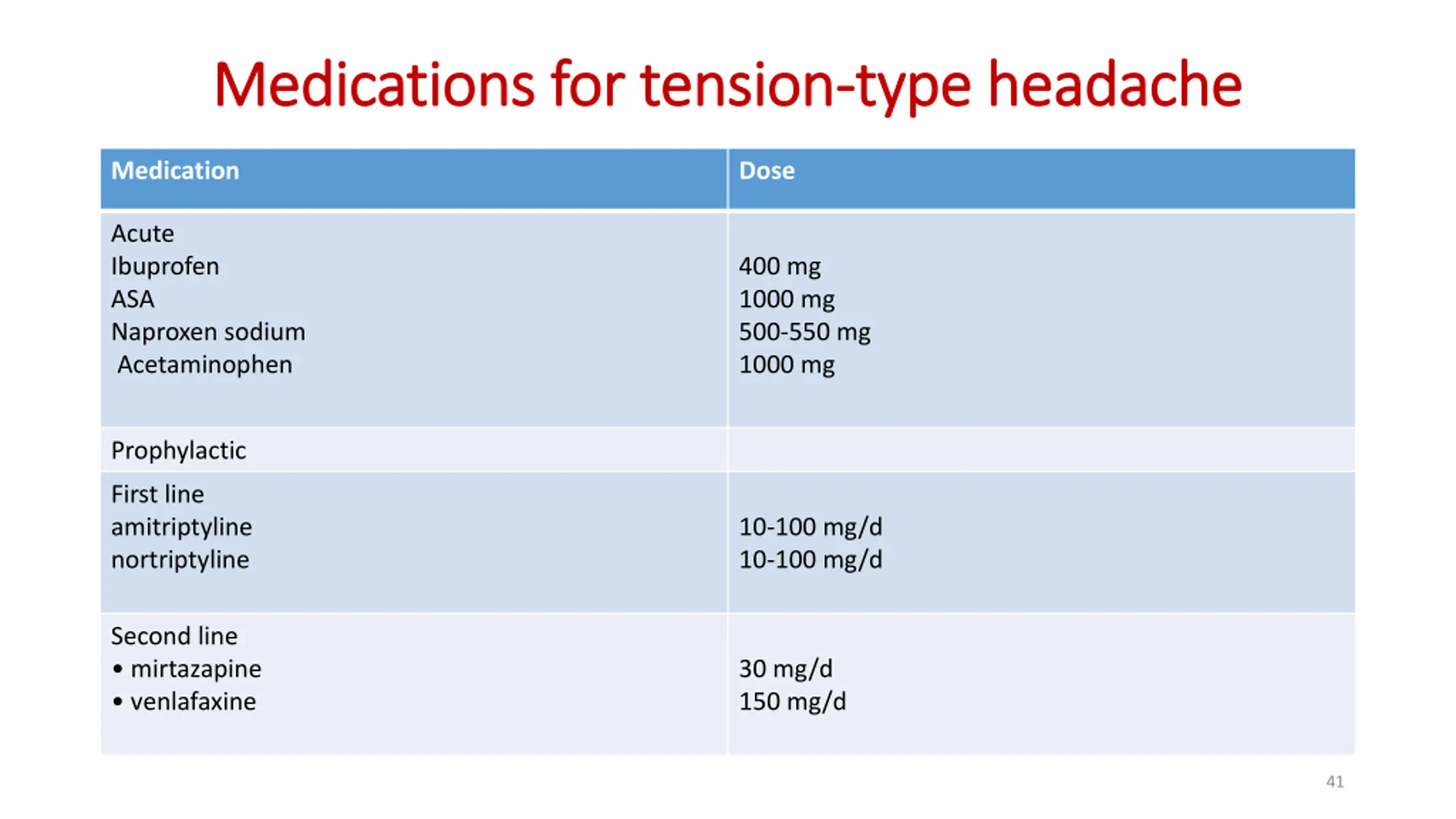 Medications for tension-type headache

| Medication | Dose |
|---|---|
| Acute<br>Ibuprofen<br>ASA<br>Naproxen sodium<br>Acetaminophen | <br>400 mg<br>1000 mg<br>500-550 mg<br>1000 mg |
| Prophylactic | |
| First line<br>amitriptyline<br>nortriptyline | <br>10-100 mg/d<br>10-100 mg/d |
| Second line<br>• mirtazapine<br>• venlafaxine | <br>30 mg/d<br>150 mg/d |

41